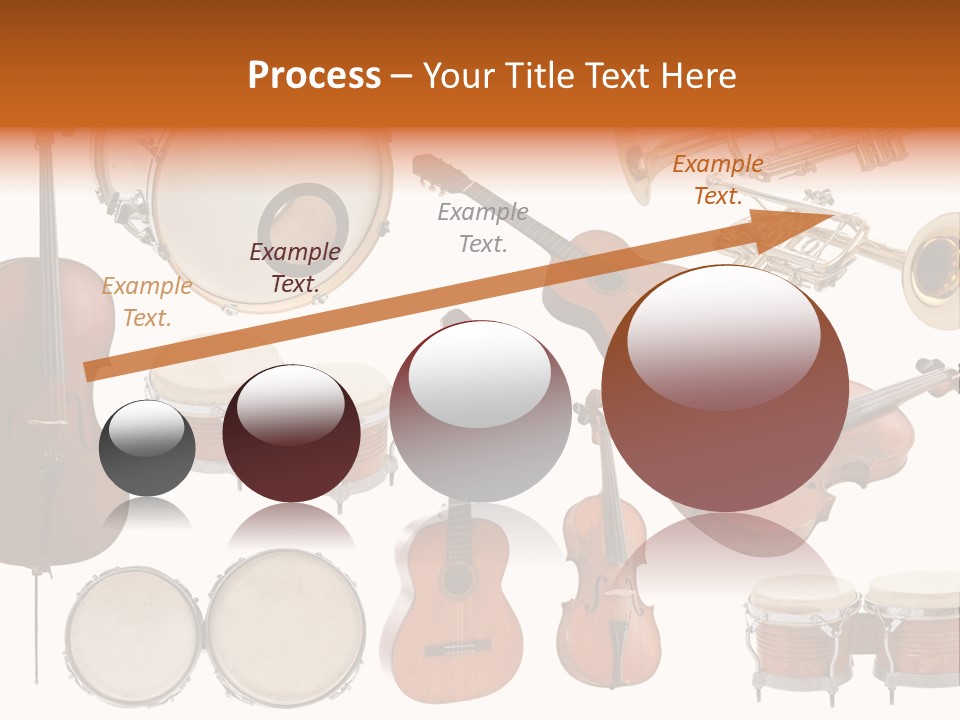 Process – Your Title Text Here

Example Text.

Example Text.

Example Text.

Example Text.